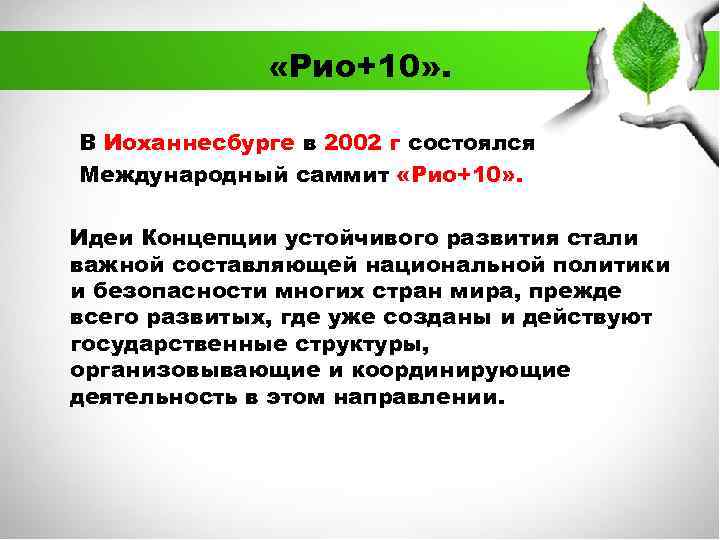 «Рио+10».

В Иоханнесбурге в 2002 г состоялся Международный саммит «Рио+10».

Идеи Концепции устойчивого развития стали важной составляющей национальной политики и безопасности многих стран мира, прежде всего развитых, где уже созданы и действуют государственные структуры, организовывающие и координирующие деятельность в этом направлении.